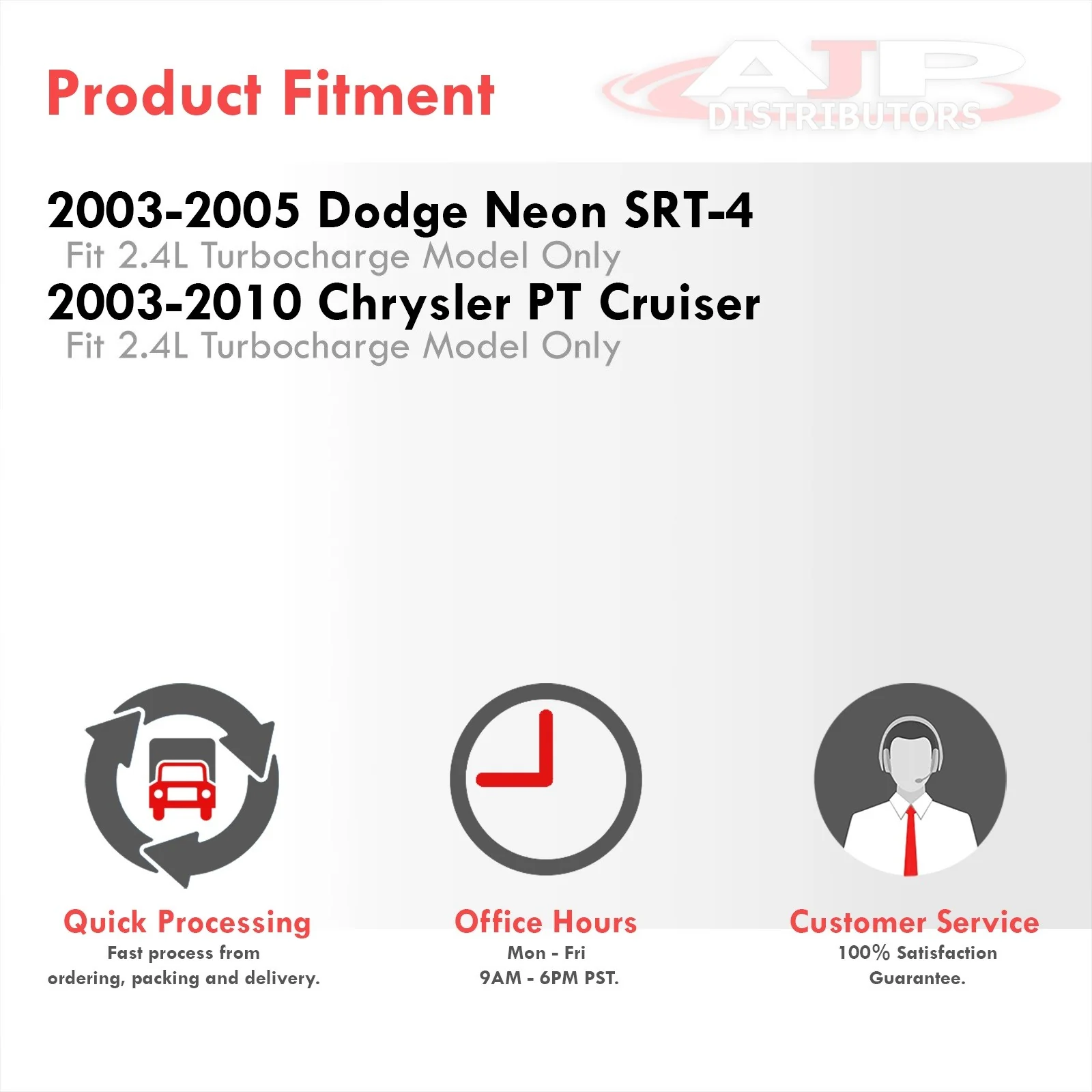 Product Fitment

AJP DISTRIBUTORS

2003-2005 Dodge Neon SRT-4
Fit 2.4L Turbocharge Model Only
2003-2010 Chrysler PT Cruiser
Fit 2.4L Turbocharge Model Only

Quick Processing
Fast process from ordering, packing and delivery.

Office Hours
Mon - Fri
9AM - 6PM PST.

Customer Service
100% Satisfaction Guarantee.